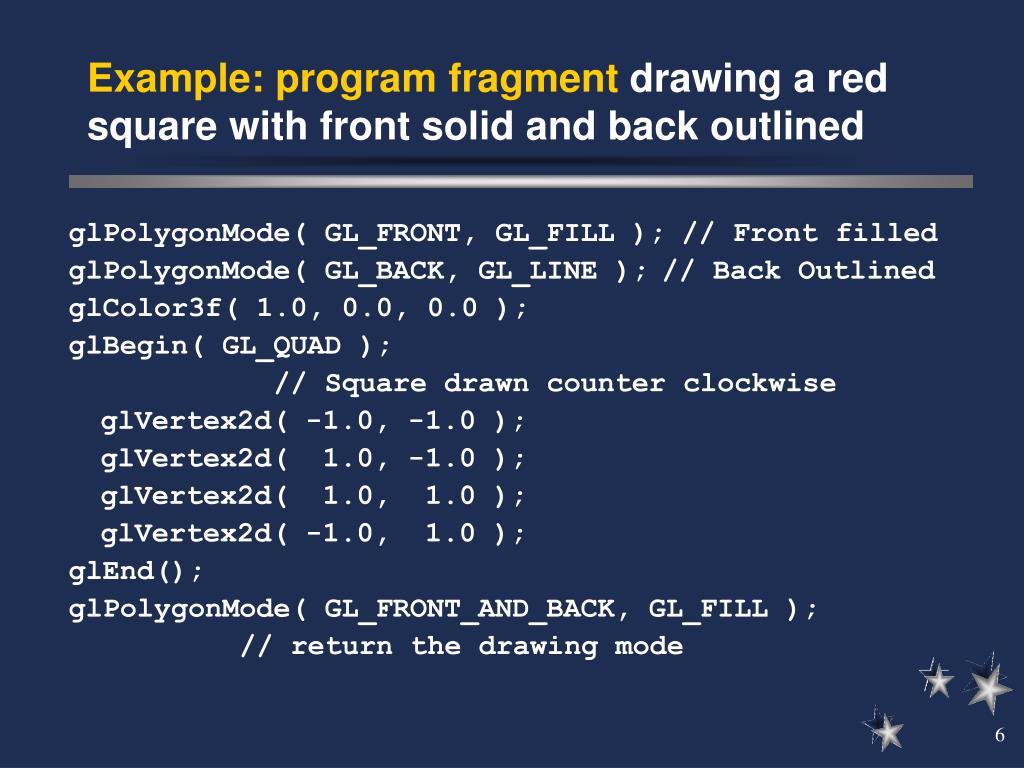 Example: program fragment drawing a red square with front solid and back outlined

glPolygonMode( GL_FRONT, GL_FILL ); // Front filled
glPolygonMode( GL_BACK, GL_LINE ); // Back Outlined
glColor3f( 1.0, 0.0, 0.0 );
glBegin( GL_QUAD );
            // Square drawn counter clockwise
  glVertex2d( -1.0, -1.0 );
  glVertex2d(  1.0, -1.0 );
  glVertex2d(  1.0,  1.0 );
  glVertex2d( -1.0,  1.0 );
glEnd();
glPolygonMode( GL_FRONT_AND_BACK, GL_FILL );
          // return the drawing mode

6